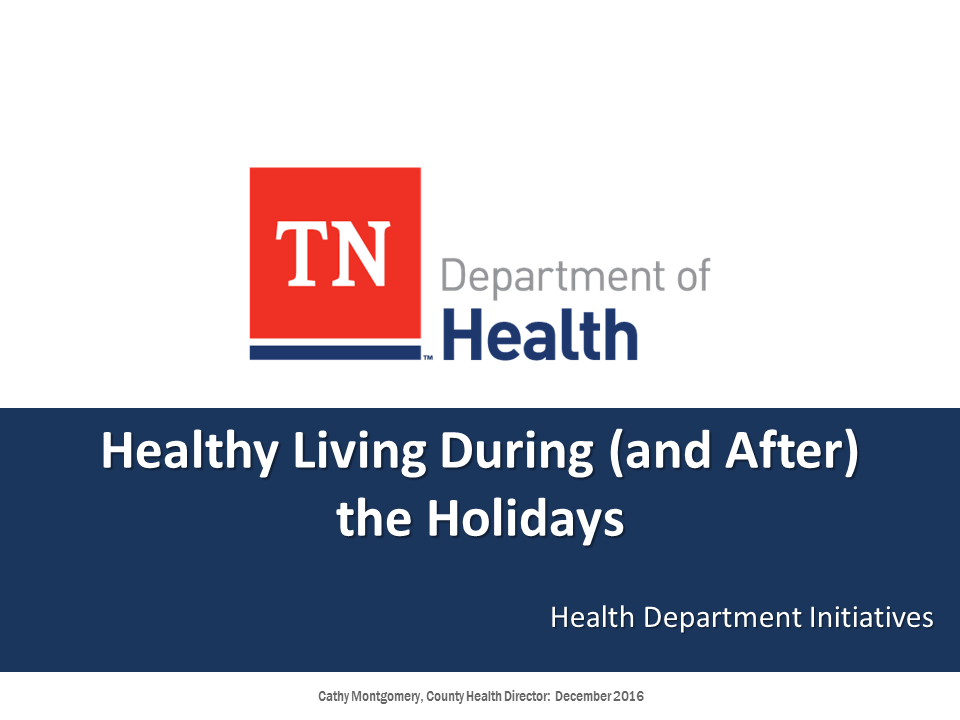 TN
™ Department of
Health

Healthy Living During (and After) the Holidays

Health Department Initiatives

Cathy Montgomery, County Health Director: December 2016